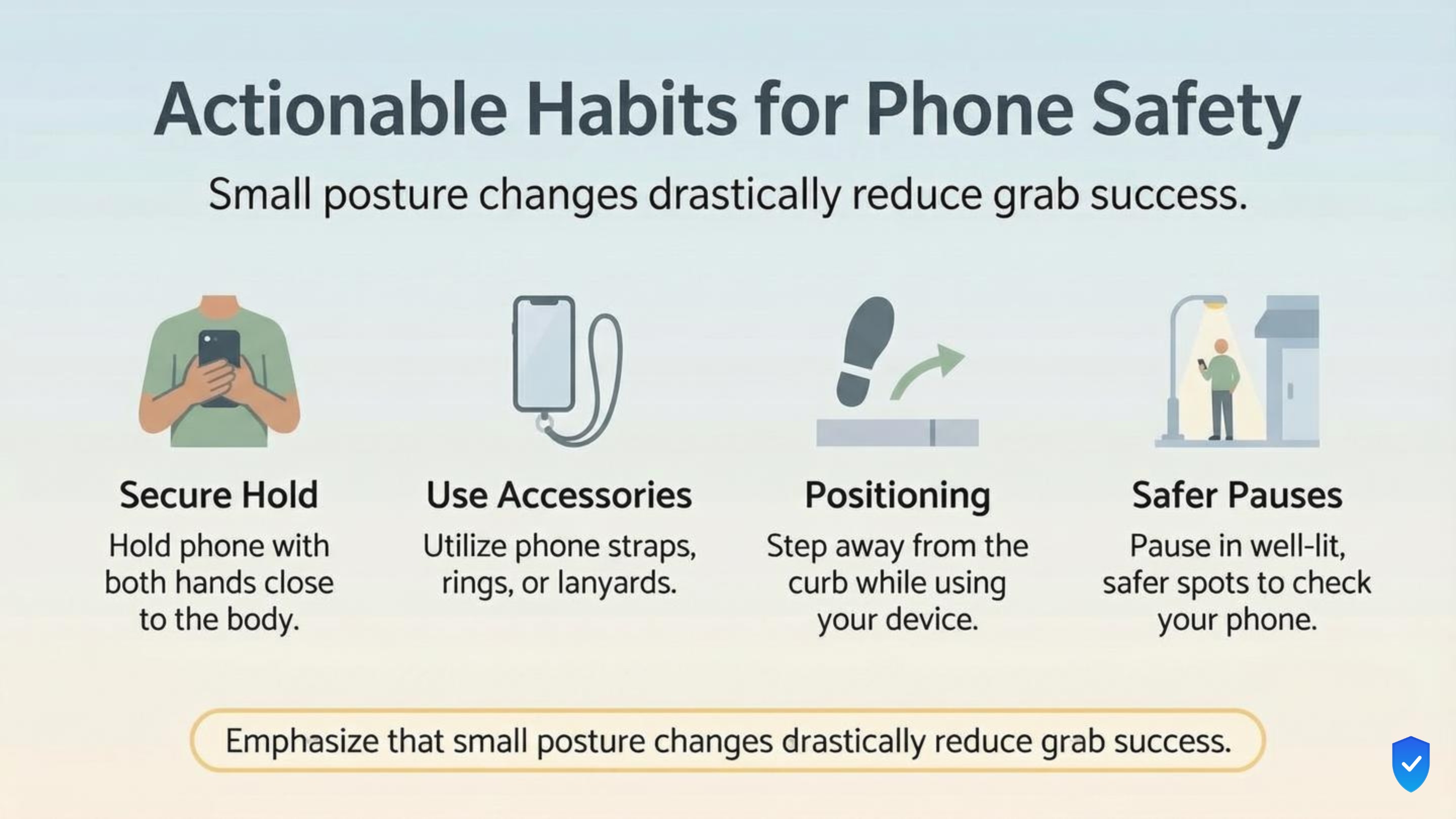 Actionable Habits for Phone Safety

Small posture changes drastically reduce grab success.

Secure Hold

Hold phone with both hands close to the body.

Use Accessories

Utilize phone straps, rings, or lanyards.

Positioning

Step away from the curb while using your device.

Safer Pauses

Pause in well-lit, safer spots to check your phone.

Emphasize that small posture changes drastically reduce grab success.